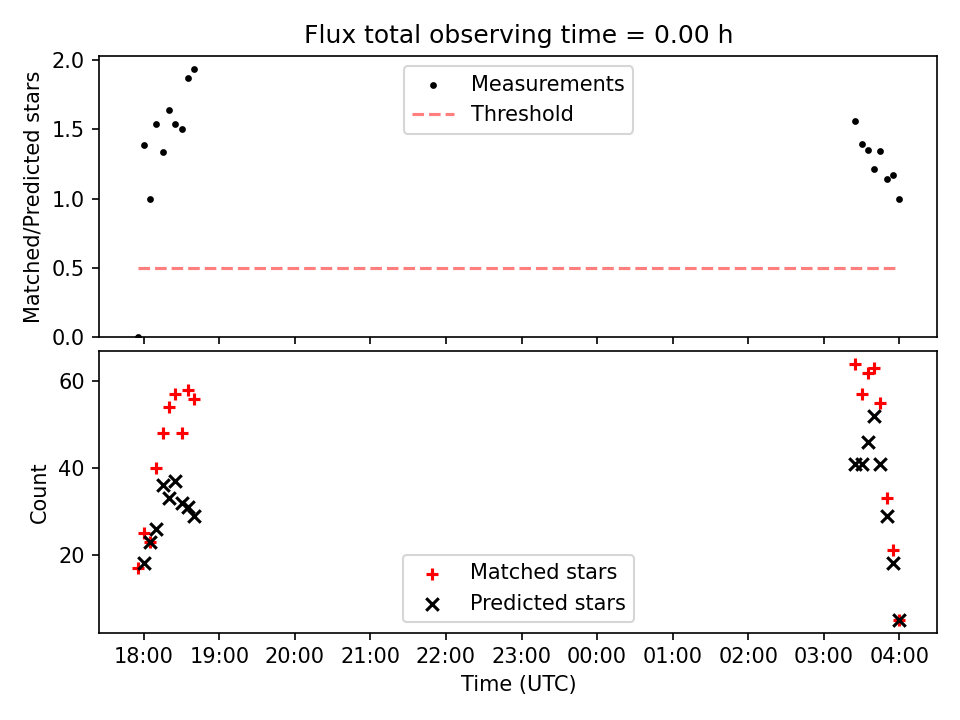 Flux total observing time = 0.00 h

Matched/Predicted stars

2.0
1.5
1.0
0.5
0.0

Measurements
Threshold

Count

60
40
20

Matched stars
Predicted stars

18:00 19:00 20:00 21:00 22:00 23:00 00:00 01:00 02:00 03:00 04:00

Time (UTC)